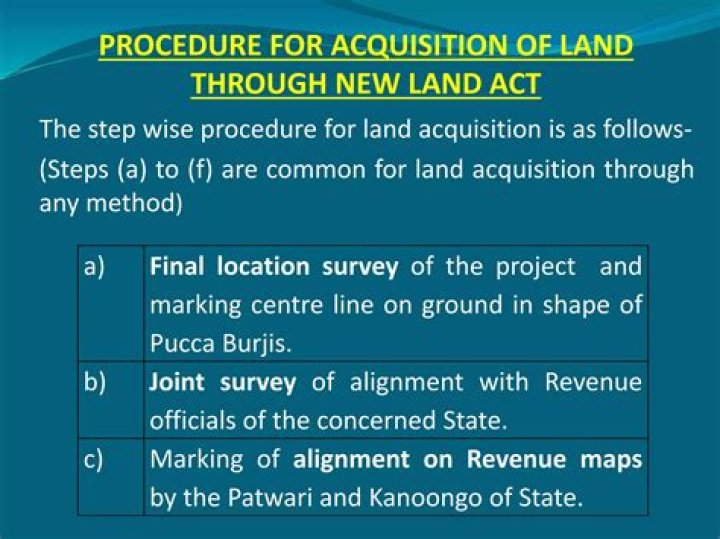 PROCEDURE FOR ACQUISITION OF LAND THROUGH NEW LAND ACT

The step wise procedure for land acquisition is as follows- (Steps (a) to (f) are common for land acquisition through any method)

| a) | Final location survey of the project and marking centre line on ground in shape of Pucca Burjis. |
|---|---|
| b) | Joint survey of alignment with Revenue officials of the concerned State. |
| c) | Marking of alignment on Revenue maps by the Patwari and Kanoongo of State. |